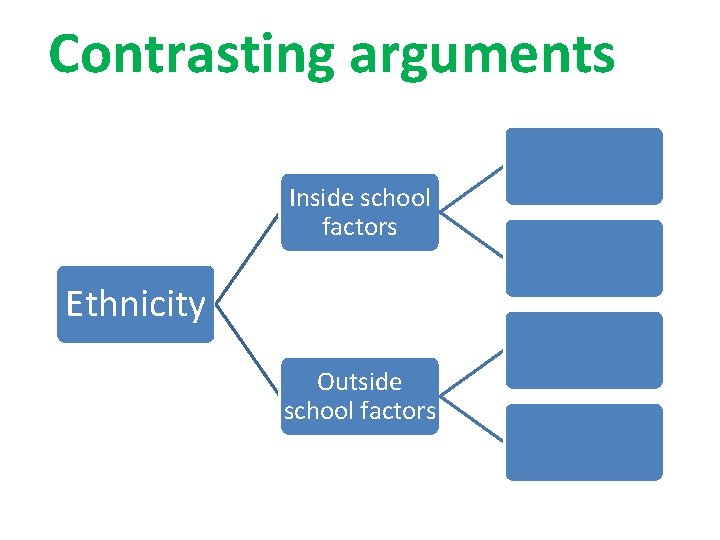 Contrasting arguments

Ethnicity

Inside school factors

Outside school factors